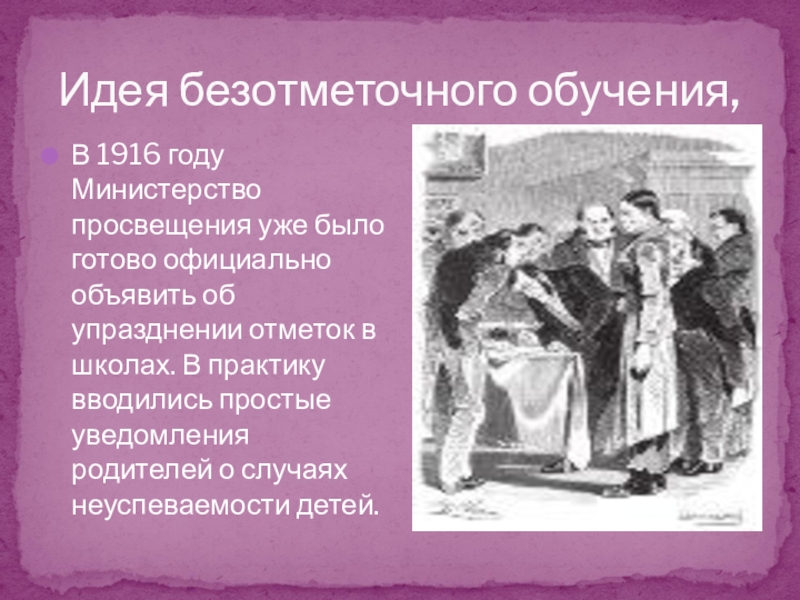 Идея безотметочного обучения,

В 1916 году Министерство просвещения уже было готово официально объявить об упразднении отметок в школах. В практику вводились простые уведомления родителей о случаях неуспеваемости детей.